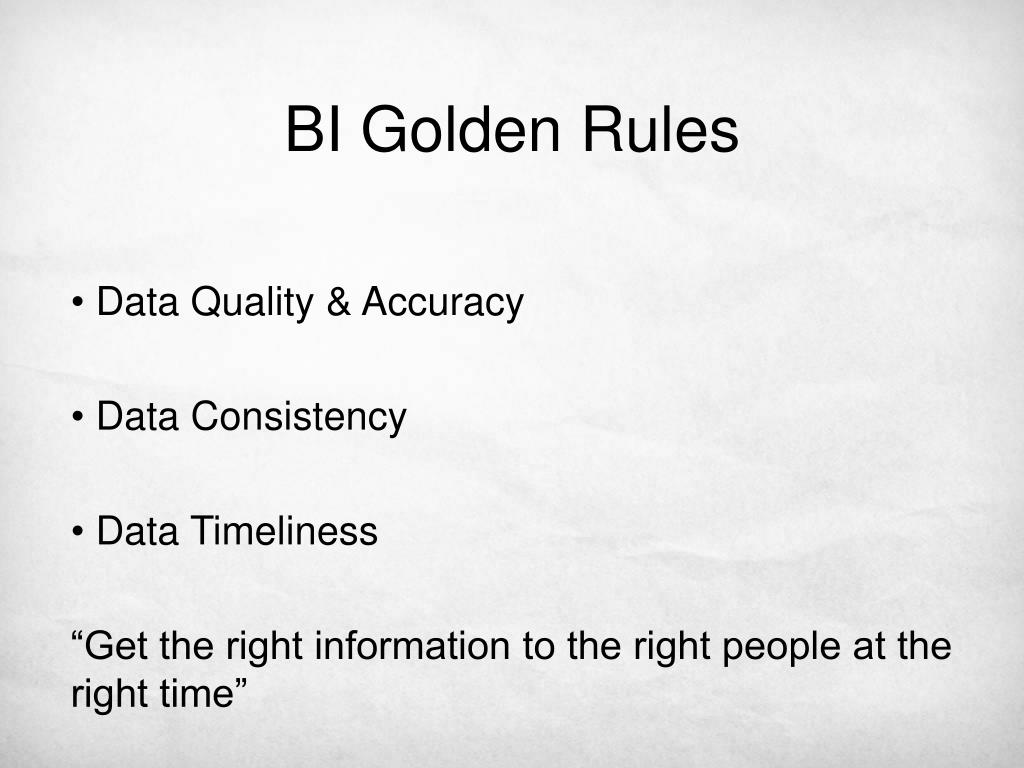 BI Golden Rules

• Data Quality & Accuracy

• Data Consistency

• Data Timeliness

“Get the right information to the right people at the right time”